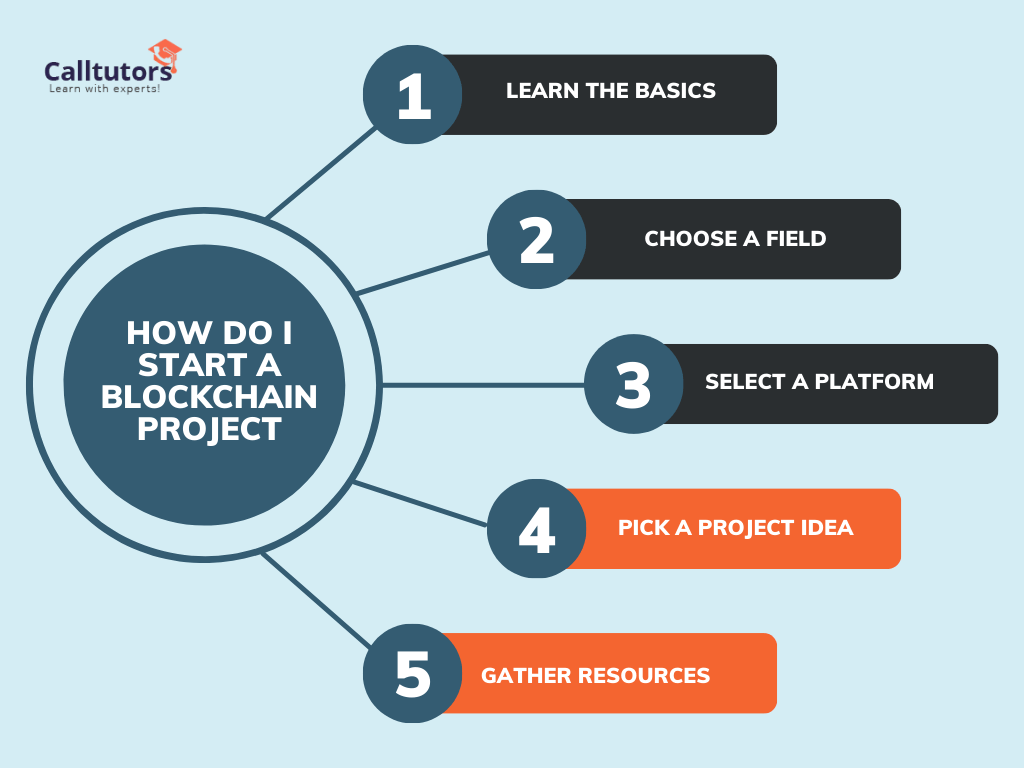 Calltutors
Learn with experts!

HOW DO I START A BLOCKCHAIN PROJECT

1 LEARN THE BASICS

2 CHOOSE A FIELD

3 SELECT A PLATFORM

4 PICK A PROJECT IDEA

5 GATHER RESOURCES